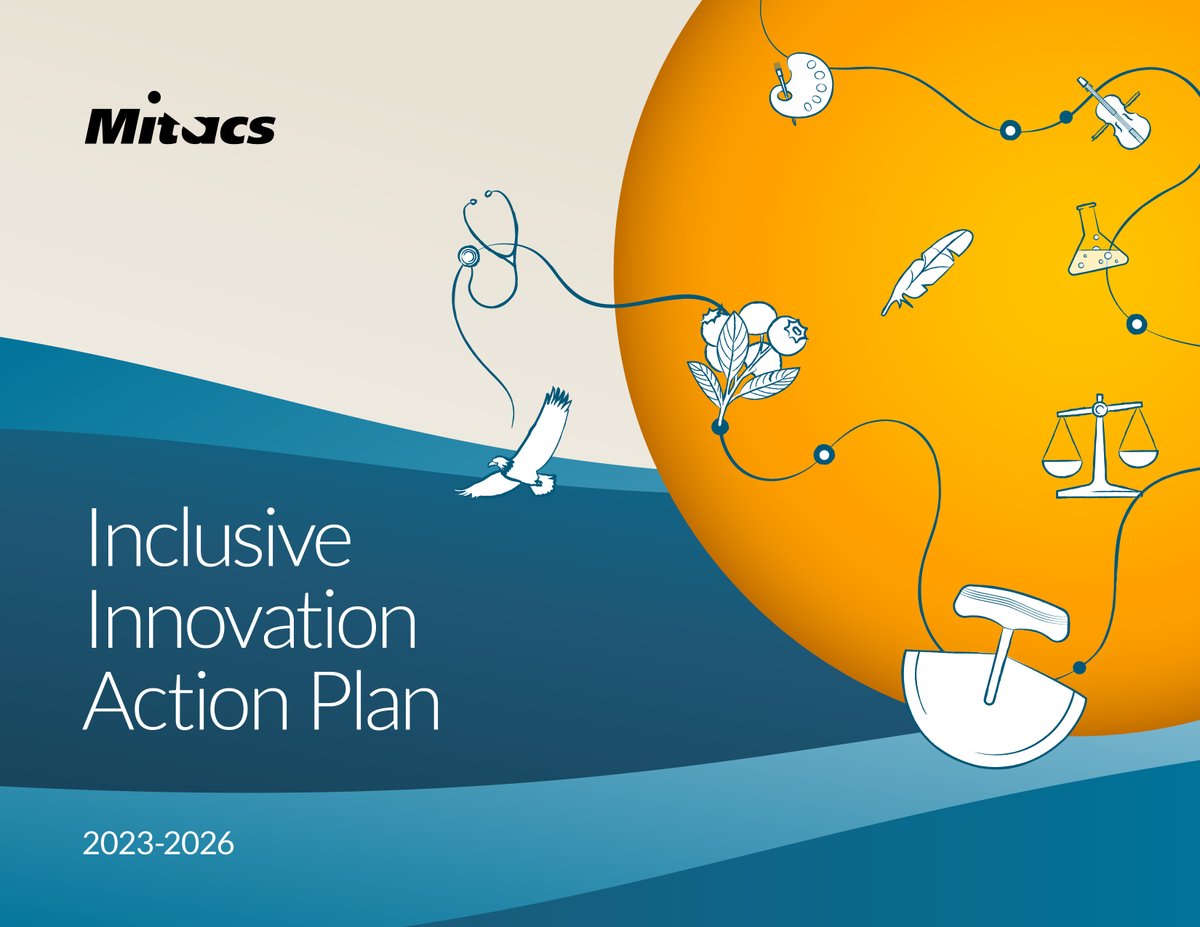 Mitacs

Inclusive Innovation Action Plan

2023-2026